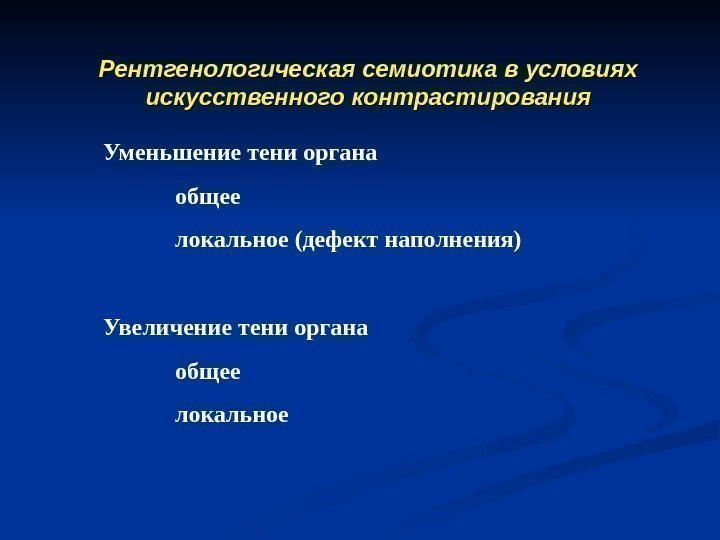 Рентгенологическая семиотика в условиях искусственного контрастирования

Уменьшение тени органа

общее

локальное (дефект наполнения)

Увеличение тени органа

общее

локальное